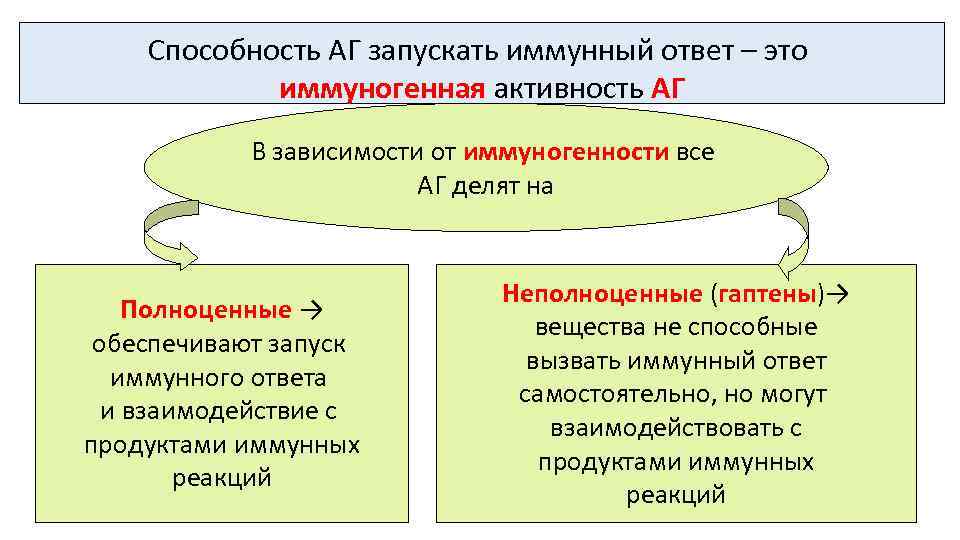 Способность АГ запускать иммунный ответ – это иммуногенная активность АГ

В зависимости от иммуногенности все АГ делят на

Полноценные → обеспечивают запуск иммунного ответа и взаимодействие с продуктами иммунных реакций

Неполноценные (гаптены)→ вещества не способные вызвать иммунный ответ самостоятельно, но могут взаимодействовать с продуктами иммунных реакций